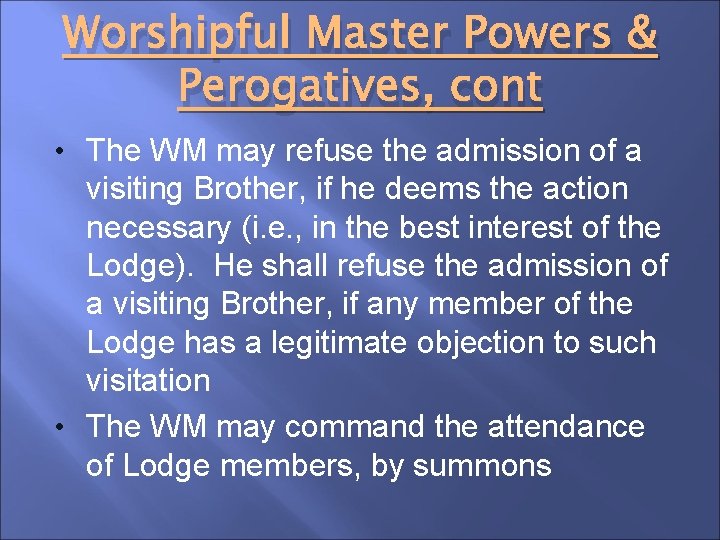 Worshipful Master Powers & Perogatives, cont

• The WM may refuse the admission of a visiting Brother, if he deems the action necessary (i.e., in the best interest of the Lodge). He shall refuse the admission of a visiting Brother, if any member of the Lodge has a legitimate objection to such visitation

• The WM may command the attendance of Lodge members, by summons